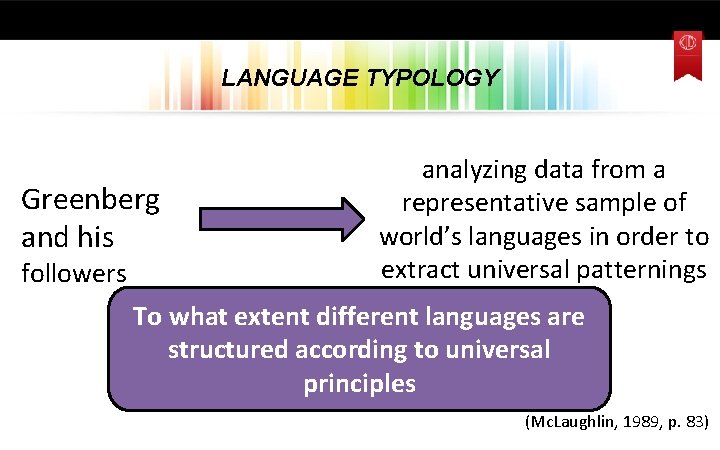 LANGUAGE TYPOLOGY

Greenberg and his followers

analyzing data from a representative sample of world's languages in order to extract universal patternings

To what extent different languages are structured according to universal principles

(McLaughlin, 1989, p. 83)